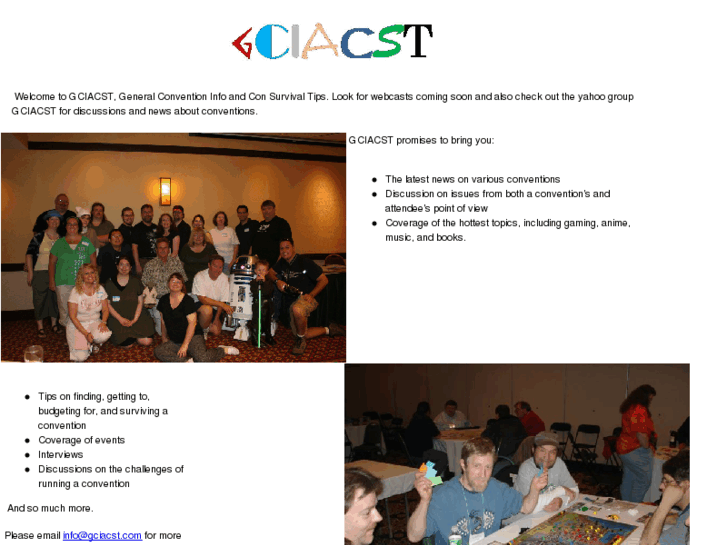 GCIACST

Welcome to GCIACST, General Convention Info and Con Survival Tips. Look for webcasts coming soon and also check out the yahoo group GCIACST for discussions and news about conventions.

GCIACST promises to bring you:

- The latest news on various conventions
- Discussion on issues from both a convention's and attendee's point of view
- Coverage of the hottest topics, including gaming, anime, music, and books.

- Tips on finding, getting to, budgeting for, and surviving a convention
- Coverage of events
- Interviews
- Discussions on the challenges of running a convention

And so much more.

Please email info@gciacst.com for more